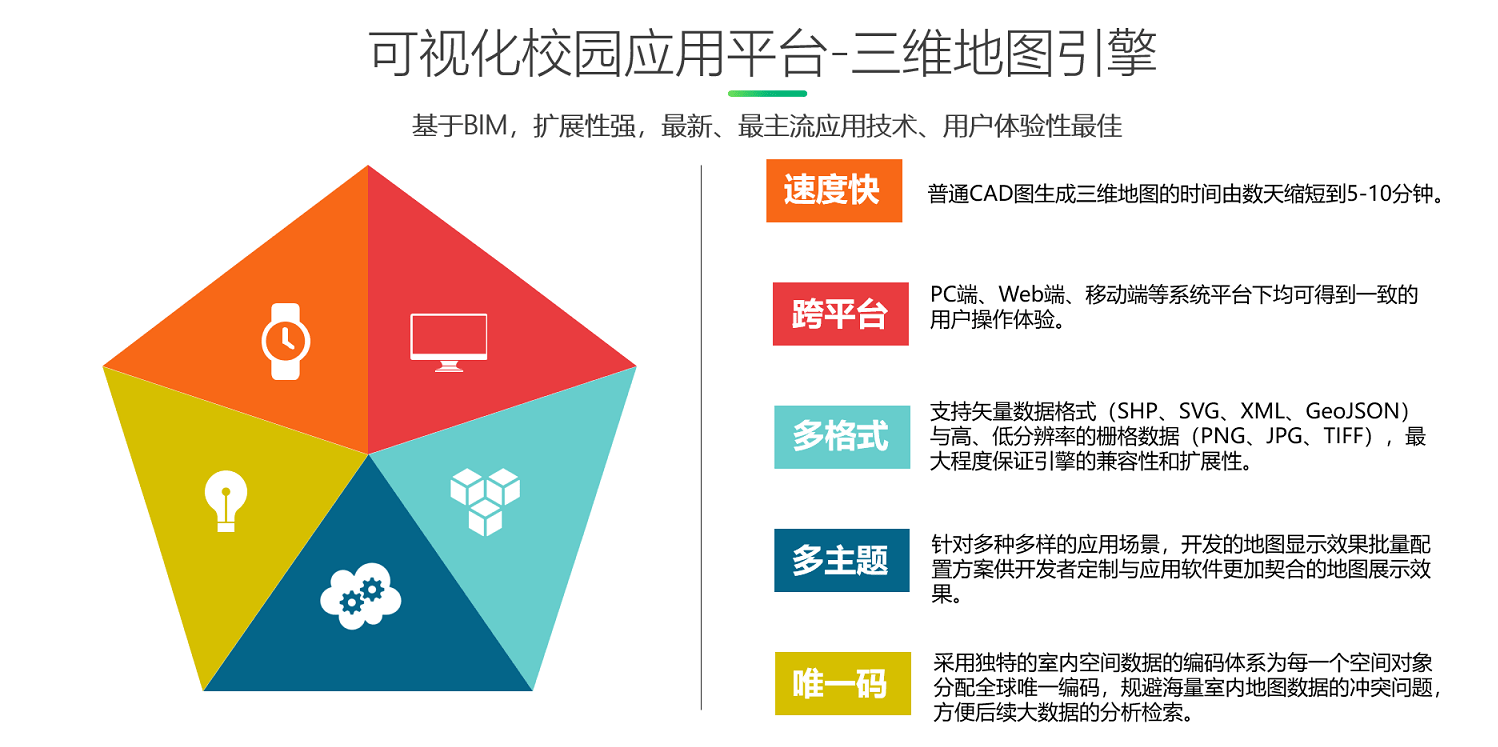 可视化校园应用平台-三维地图引擎

基于BIM，扩展性强，最新、最主流应用技术、用户体验性最佳

速度快

普通CAD图生成三维地图的时间由数天缩短到5-10分钟。

跨平台

PC端、Web端、移动端等系统平台下均可得到一致的用户操作体验。

多格式

支持矢量数据格式（SHP、SVG、XML、GeoJSON）与高、低分辨率的栅格数据（PNG、JPG、TIFF），最大程度保证引擎的兼容性和扩展性。

多主题

针对多种多样的应用场景，开发的地图显示效果批量配置方案供开发者定制与应用软件更加契合的地图展示效果。

唯一码

采用独特的室内空间数据的编码体系为每一个空间对象分配全球唯一编码，规避海量室内地图数据的冲突问题，方便后续大数据的分析检索。